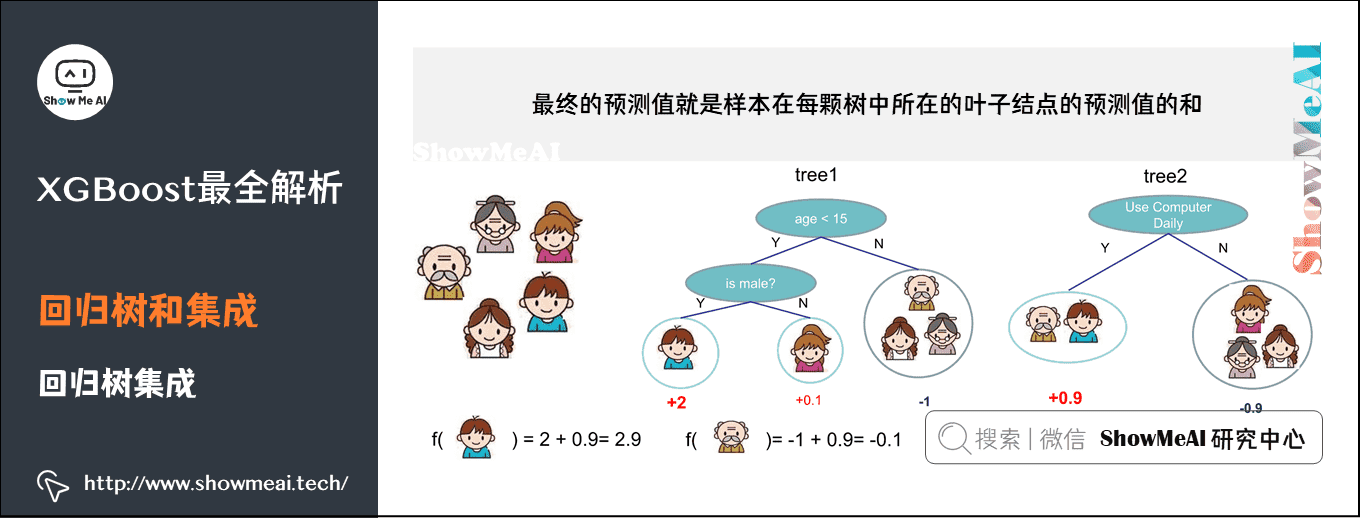 Show Me AI

XGBoost最全解析

回归树和集成

回归树集成

http://www.showmeai.tech/

最终的预测值就是样本在每颗树中所在的叶子结点的预测值的和

ShowMeAI

ShowMeAI

tree1

age < 15

Y

N

is male?

Y

N

+2

+0.1

-1

tree2

Use Computer Daily

Y

N

+0.9

-0.9

f( ) = 2 + 0.9= 2.9

f( )= -1 + 0.9= -0.1

搜索 | 微信 ShowMeAI 研究中心